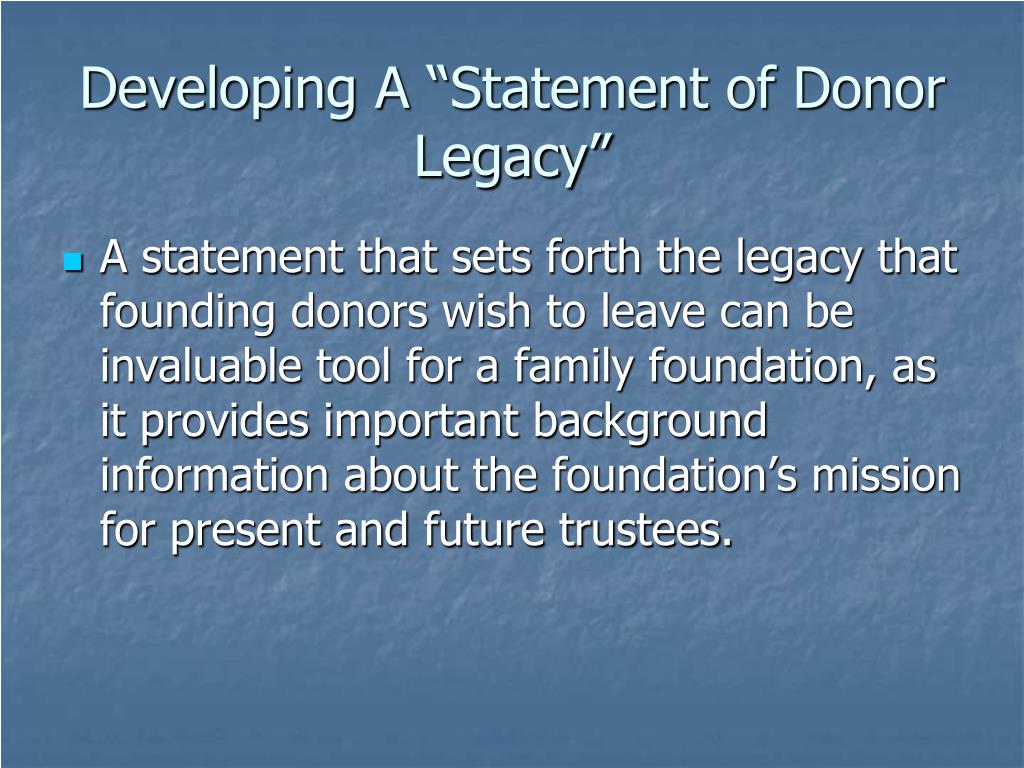 Developing A “Statement of Donor Legacy”

A statement that sets forth the legacy that founding donors wish to leave can be invaluable tool for a family foundation, as it provides important background information about the foundation’s mission for present and future trustees.